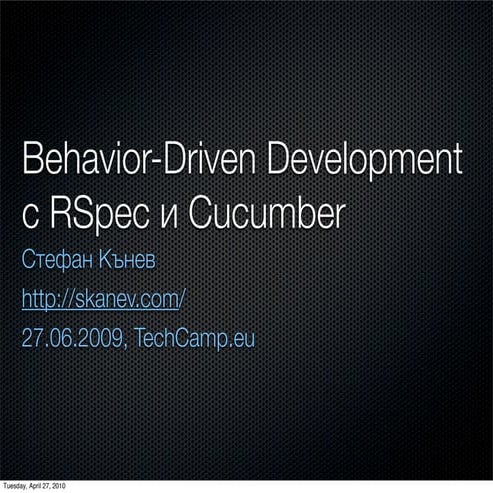 Behavior-Driven Development с RSpec и Cucumber

Стефан Кънев

http://skanev.com/

27.06.2009, TechCamp.eu

Tuesday, April 27, 2010